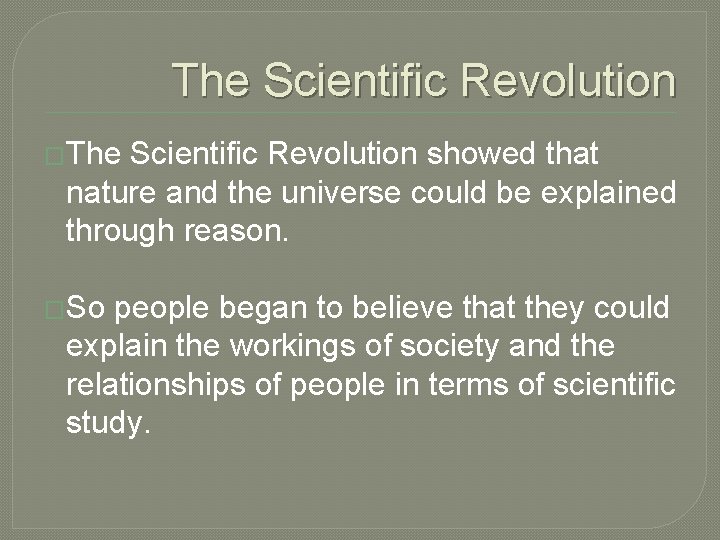 The Scientific Revolution

The Scientific Revolution showed that nature and the universe could be explained through reason.

So people began to believe that they could explain the workings of society and the relationships of people in terms of scientific study.